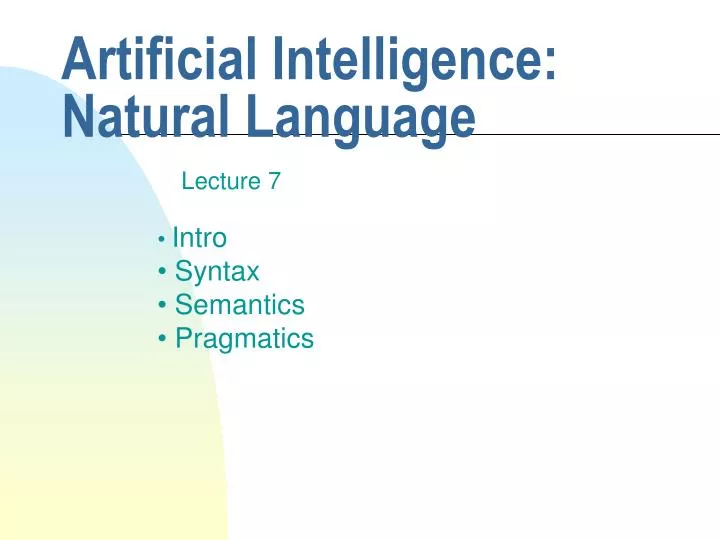 Artificial Intelligence: Natural Language

Lecture 7

• Intro
• Syntax
• Semantics
• Pragmatics